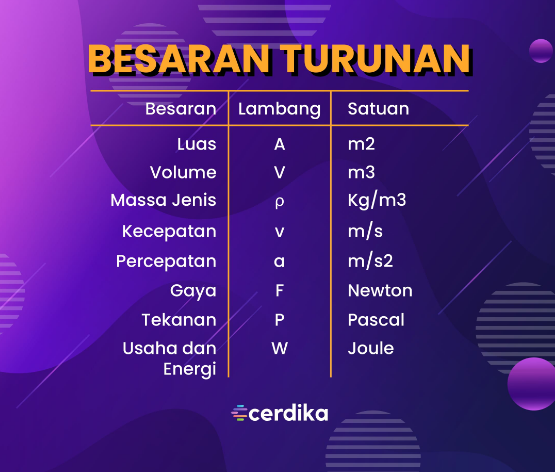 BESARAN TURUNAN

| Besaran | Lambang | Satuan |
|---|---|---|
| Luas | A | m2 |
| Volume | V | m3 |
| Massa Jenis | ρ | Kg/m3 |
| Kecepatan | v | m/s |
| Percepatan | a | m/s2 |
| Gaya | F | Newton |
| Tekanan | P | Pascal |
| Usaha dan Energi | W | Joule |

cerdika